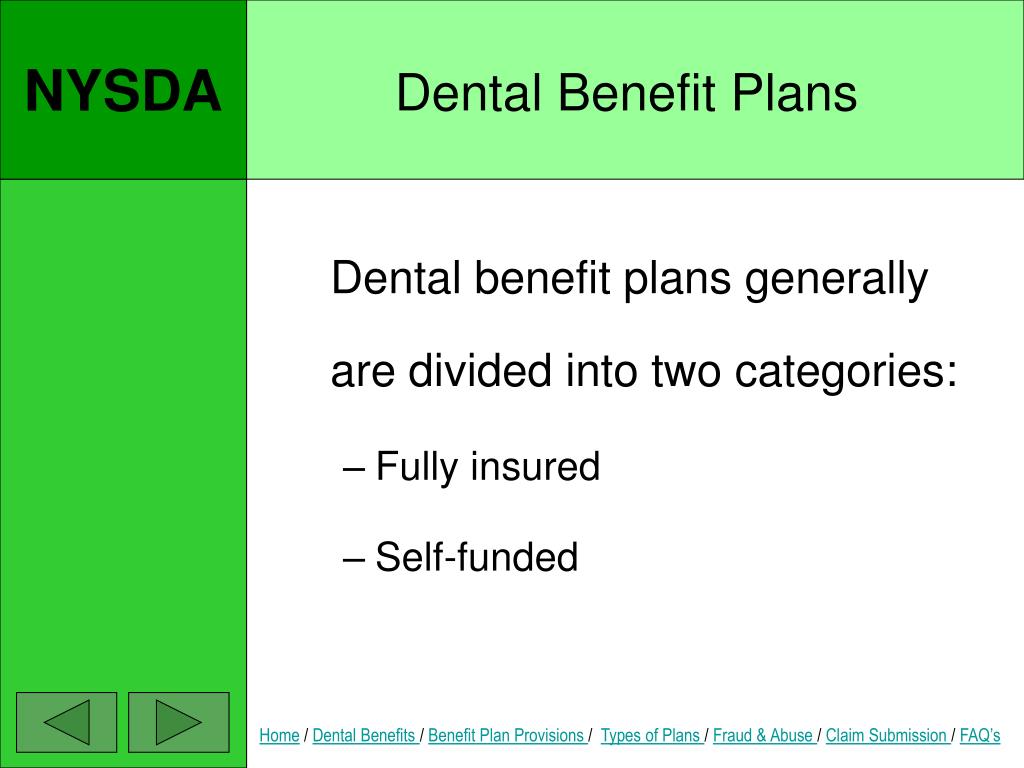 NYSDA

Dental Benefit Plans

Dental benefit plans generally are divided into two categories:

– Fully insured

– Self-funded

Home / Dental Benefits / Benefit Plan Provisions / Types of Plans / Fraud & Abuse / Claim Submission / FAQ's